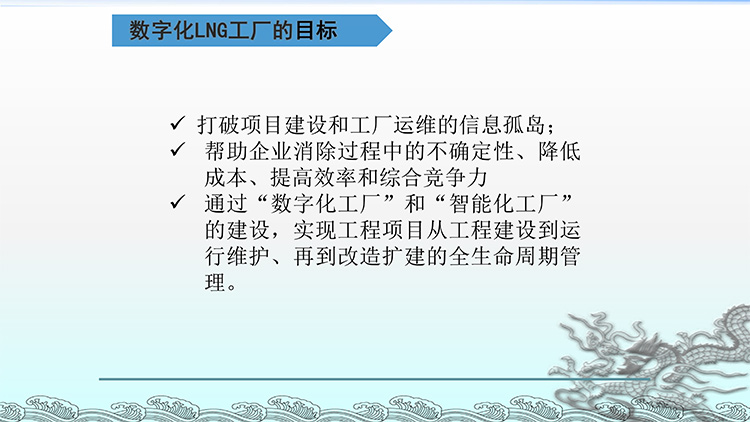 数字化LNG工厂的目标

✓ 打破项目建设和工厂运维的信息孤岛；

✓ 帮助企业消除过程中的不确定性、降低成本、提高效率和综合竞争力

✓ 通过“数字化工厂”和“智能化工厂”的建设，实现工程项目从工程建设到运行维护、再到改造扩建的全生命周期管理。